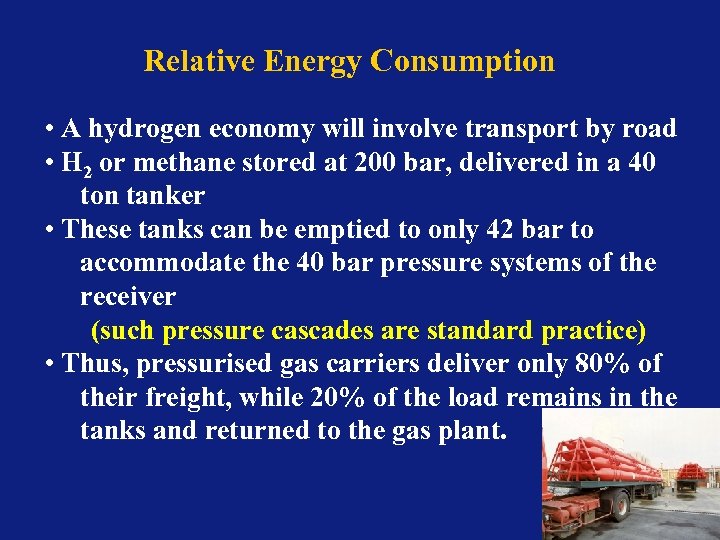 Relative Energy Consumption

• A hydrogen economy will involve transport by road
• $H_2$ or methane stored at 200 bar, delivered in a 40 ton tanker
• These tanks can be emptied to only 42 bar to accommodate the 40 bar pressure systems of the receiver
(such pressure cascades are standard practice)
• Thus, pressurised gas carriers deliver only 80% of their freight, while 20% of the load remains in the tanks and returned to the gas plant.